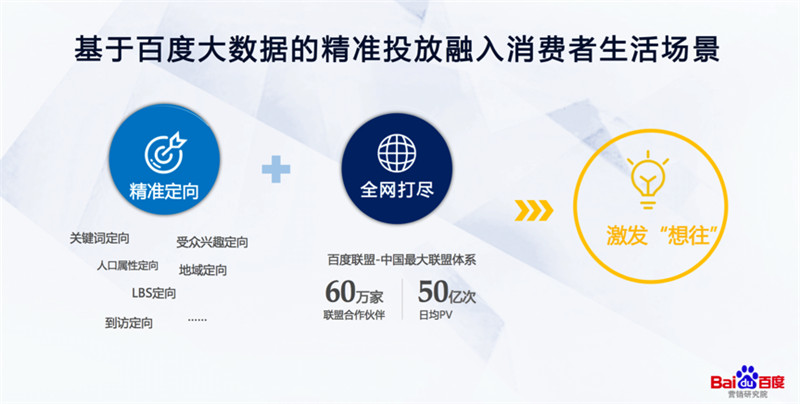 基于百度大数据的精准投放融入消费者生活场景

精准定向

关键词定向
受众兴趣定向
人口属性定向
地域定向
LBS定向
到访定向
……

全网打尽

百度联盟-中国最大联盟体系
60万家
联盟合作伙伴
50亿次
日均PV

激发“想往”

Bai du 百度
营销研究院